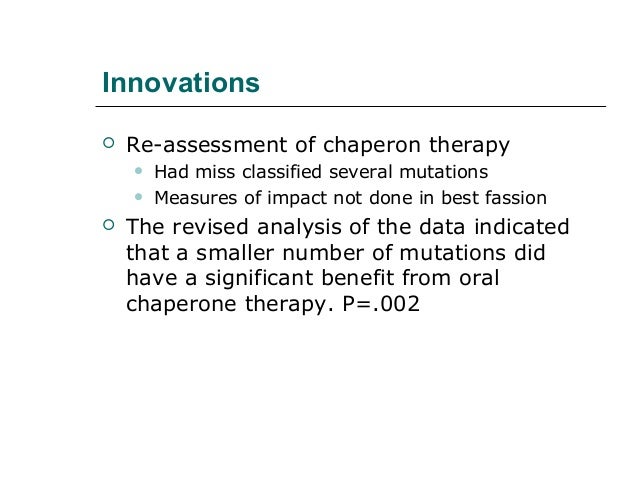 Innovations

Re-assessment of chaperon therapy
Had miss classified several mutations
Measures of impact not done in best fassion

The revised analysis of the data indicated that a smaller number of mutations did have a significant benefit from oral chaperone therapy. P=.002